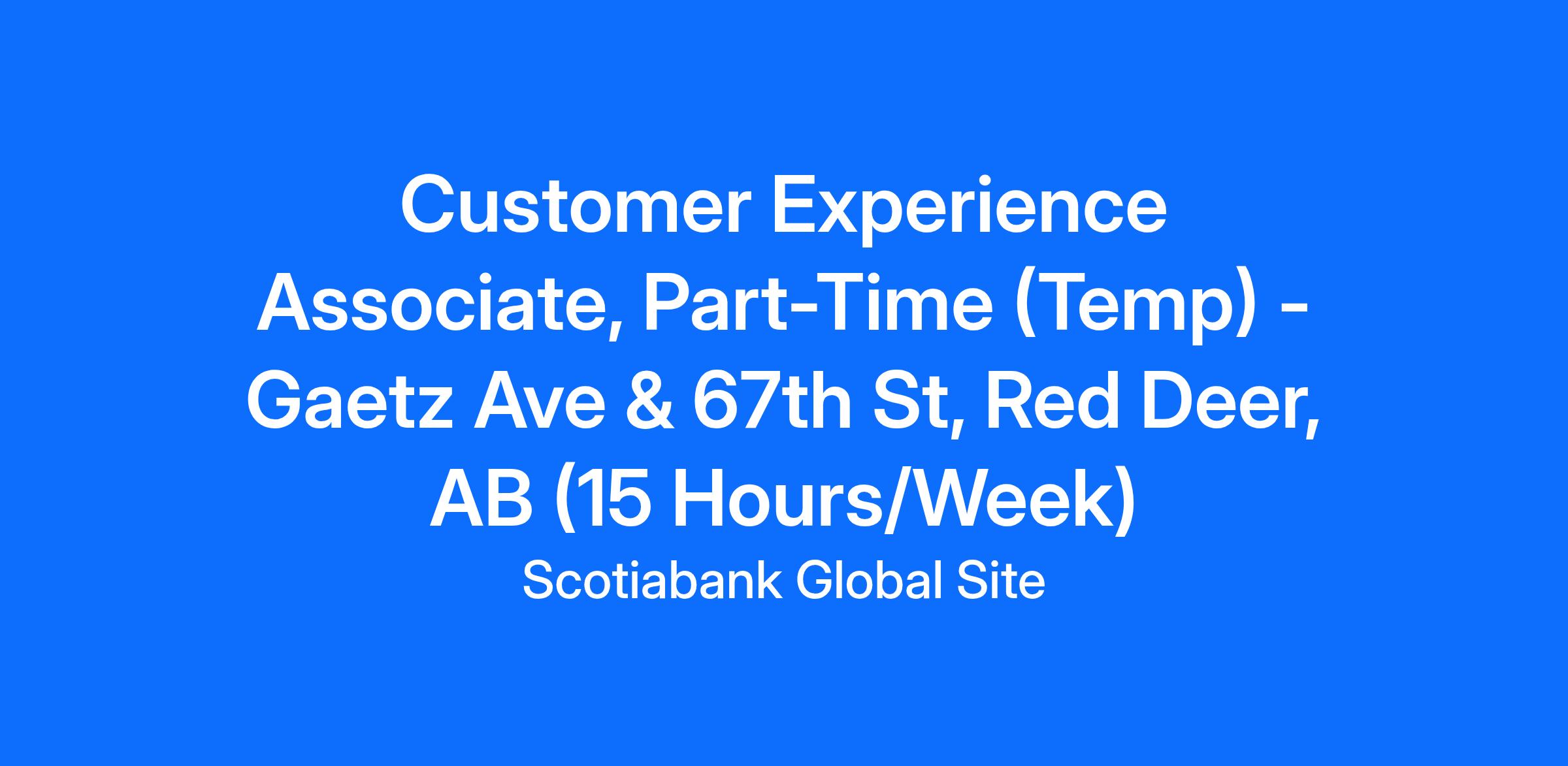 Customer Experience Associate, Part-Time (Temp) - Gaetz Ave & 67th St, Red Deer, AB (15 Hours/Week)

Scotiabank Global Site